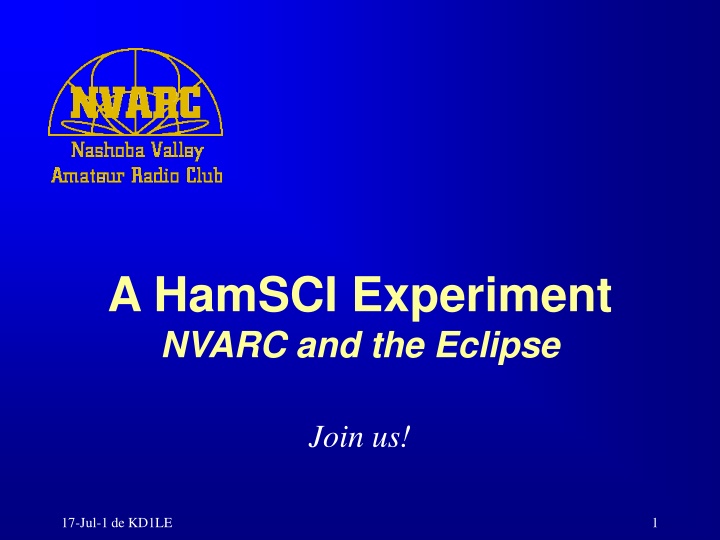 NVARC
Nashoba Valley
Amateur Radio Club

A HamSCI Experiment
NVARC and the Eclipse

Join us!

17-Jul-1 de KD1LE

1